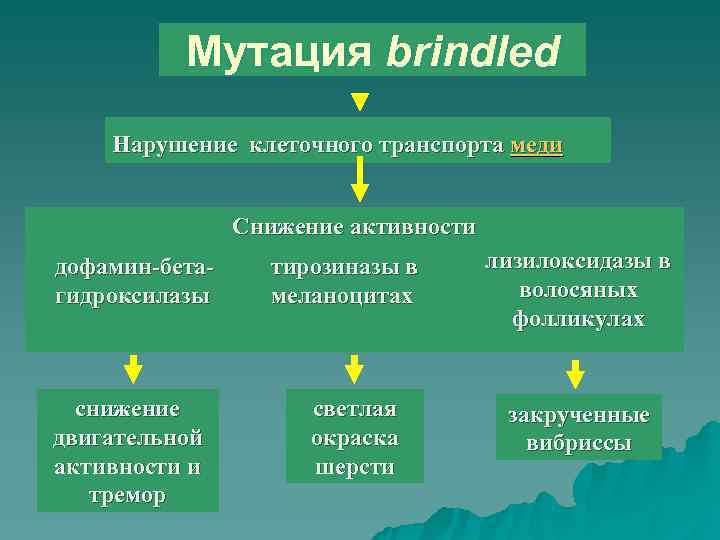 Мутация brindled

Нарушение клеточного транспорта меди

Снижение активности

дофамин-бета-гидроксилазы

тирозиназы в меланоцитах

лизилоксидазы в волосяных фолликулах

снижение двигательной активности и тремор

светлая окраска шерсти

закрученные вибриссы